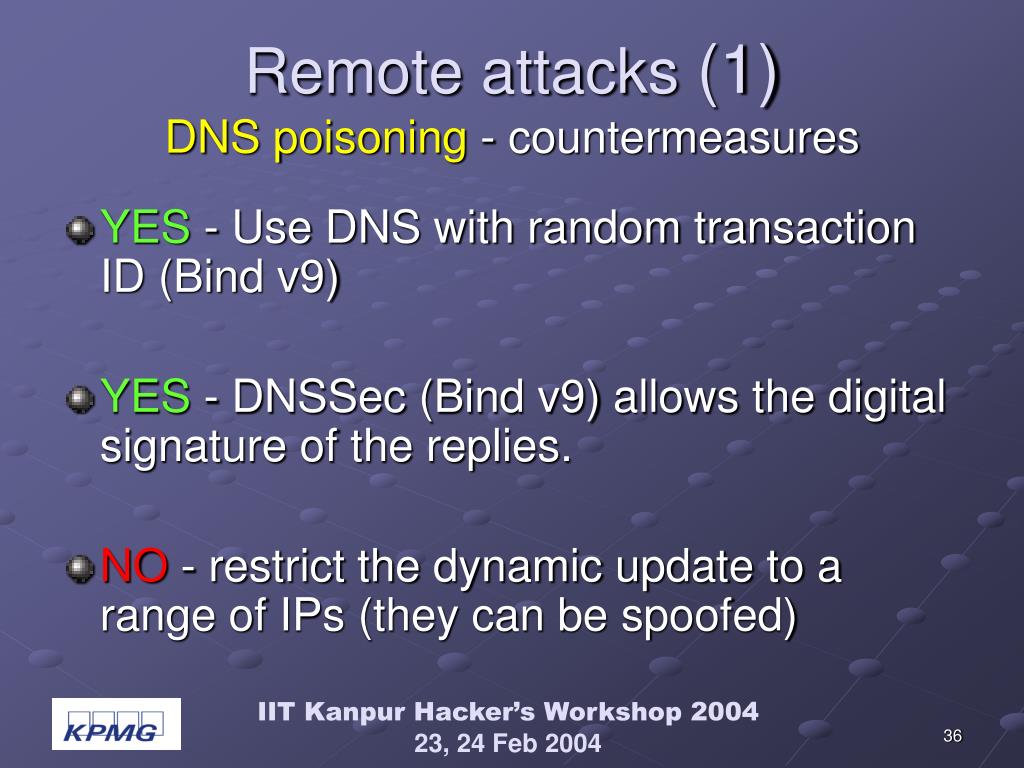 Remote attacks (1)
DNS poisoning - countermeasures

YES - Use DNS with random transaction ID (Bind v9)

YES - DNSSec (Bind v9) allows the digital signature of the replies.

NO - restrict the dynamic update to a range of IPs (they can be spoofed)

KPMG

IIT Kanpur Hacker's Workshop 2004
23, 24 Feb 2004

36